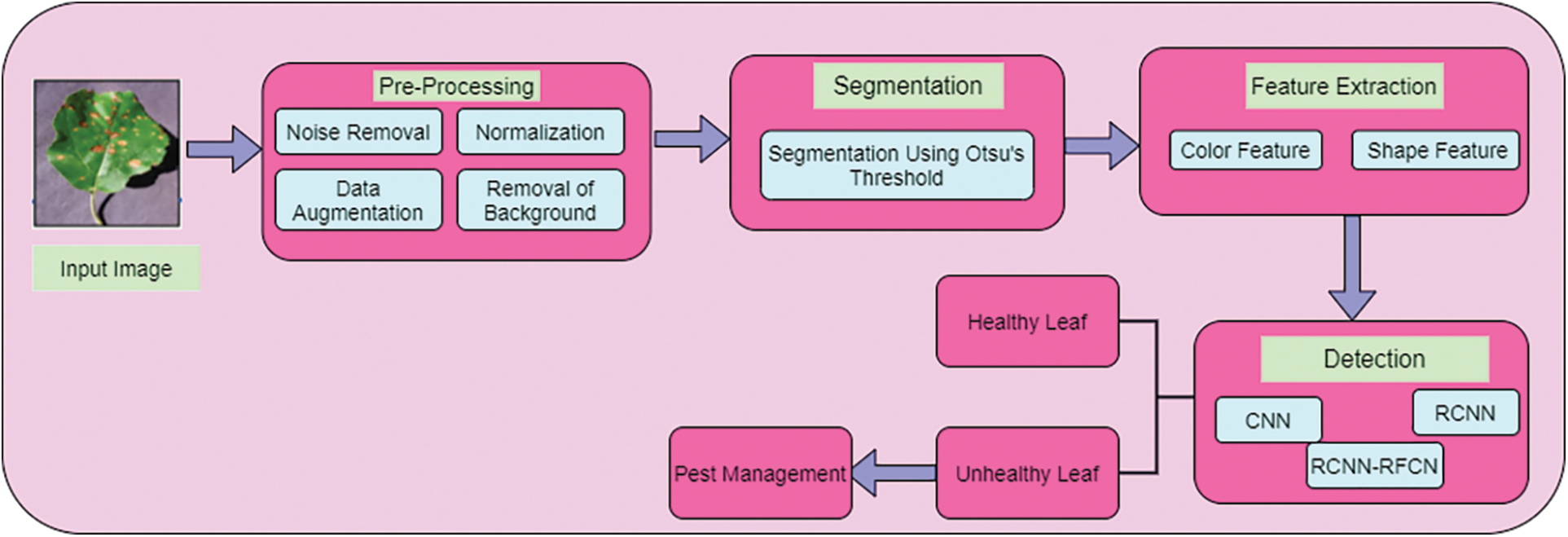 Input Image

Pre-Processing

Noise Removal

Normalization

Data Augmentation

Removal of Background

Segmentation

Segmentation Using Otsu's Threshold

Feature Extraction

Color Feature

Shape Feature

Detection

CNN

RCNN

RCNN-RFCN

Healthy Leaf

Unhealthy Leaf

Pest Management